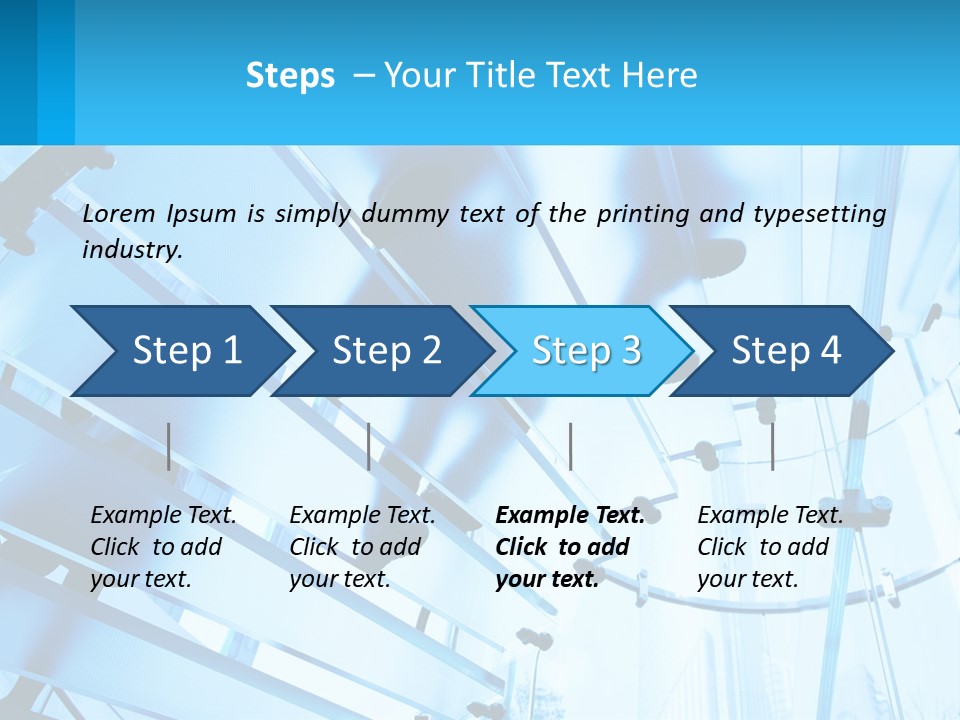 Steps – Your Title Text Here

Lorem Ipsum is simply dummy text of the printing and typesetting industry.

Step 1
Step 2
Step 3
Step 4

Example Text. Click to add your text.

Example Text. Click to add your text.

Example Text. Click to add your text.

Example Text. Click to add your text.